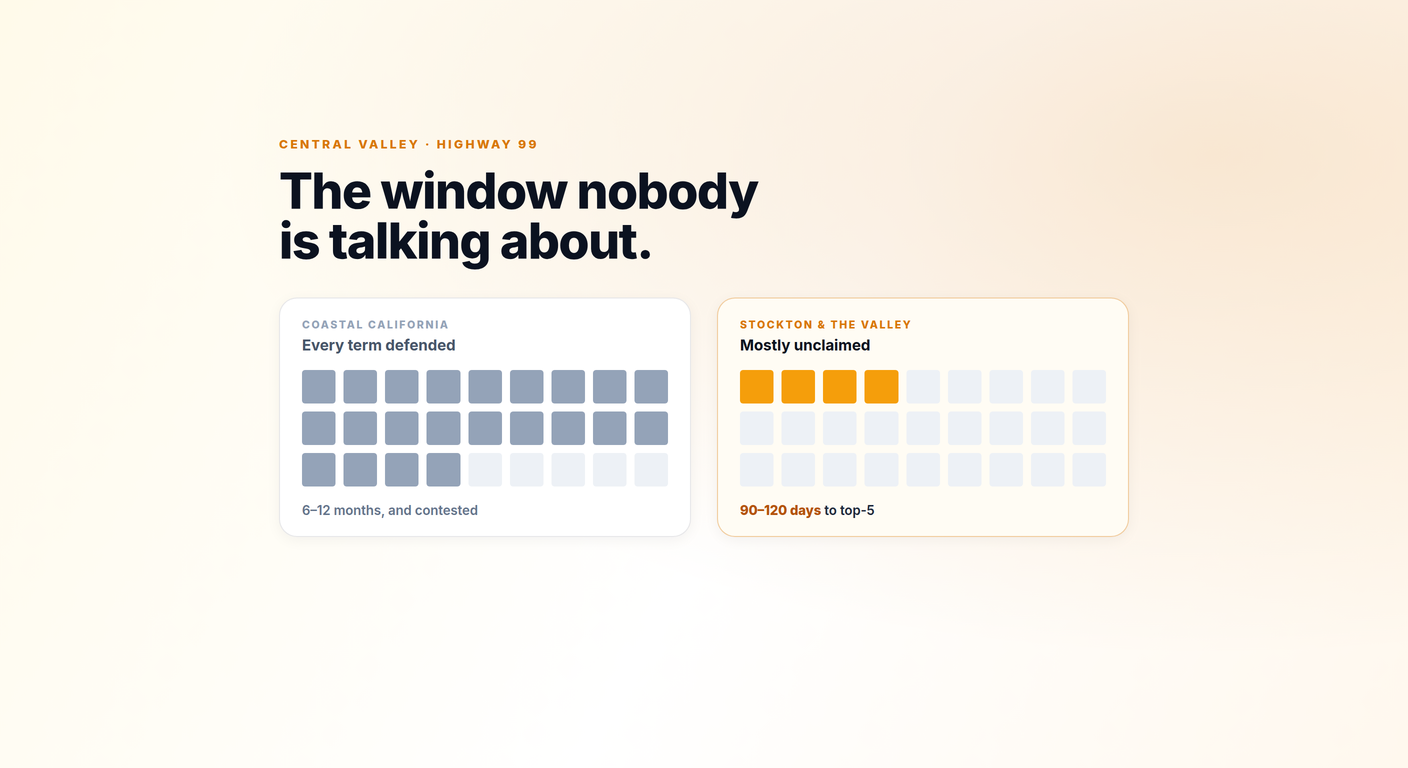 CENTRAL VALLEY · HIGHWAY 99

The window nobody is talking about.

COASTAL CALIFORNIA
Every term defended

6–12 months, and contested

STOCKTON & THE VALLEY
Mostly unclaimed

90–120 days to top-5